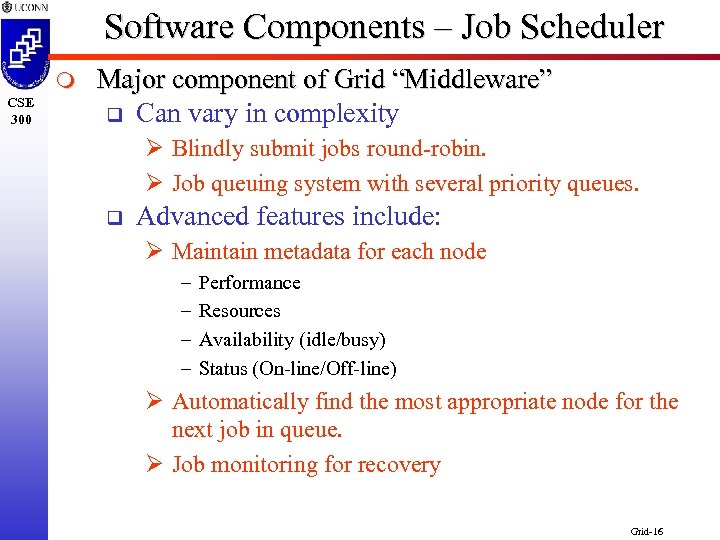 UCONN

CSE 300

Software Components – Job Scheduler

Major component of Grid "Middleware"

Can vary in complexity

Blindly submit jobs round-robin.

Job queuing system with several priority queues.

Advanced features include:

Maintain metadata for each node

– Performance

– Resources

– Availability (idle/busy)

– Status (On-line/Off-line)

Automatically find the most appropriate node for the next job in queue.

Job monitoring for recovery

Grid-16